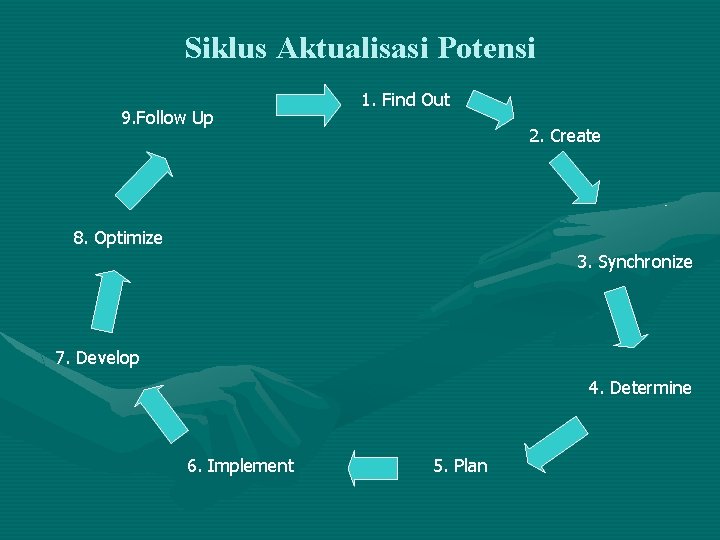 Siklus Aktualisasi Potensi

1. Find Out

2. Create

3. Synchronize

4. Determine

5. Plan

6. Implement

7. Develop

8. Optimize

9.Follow Up